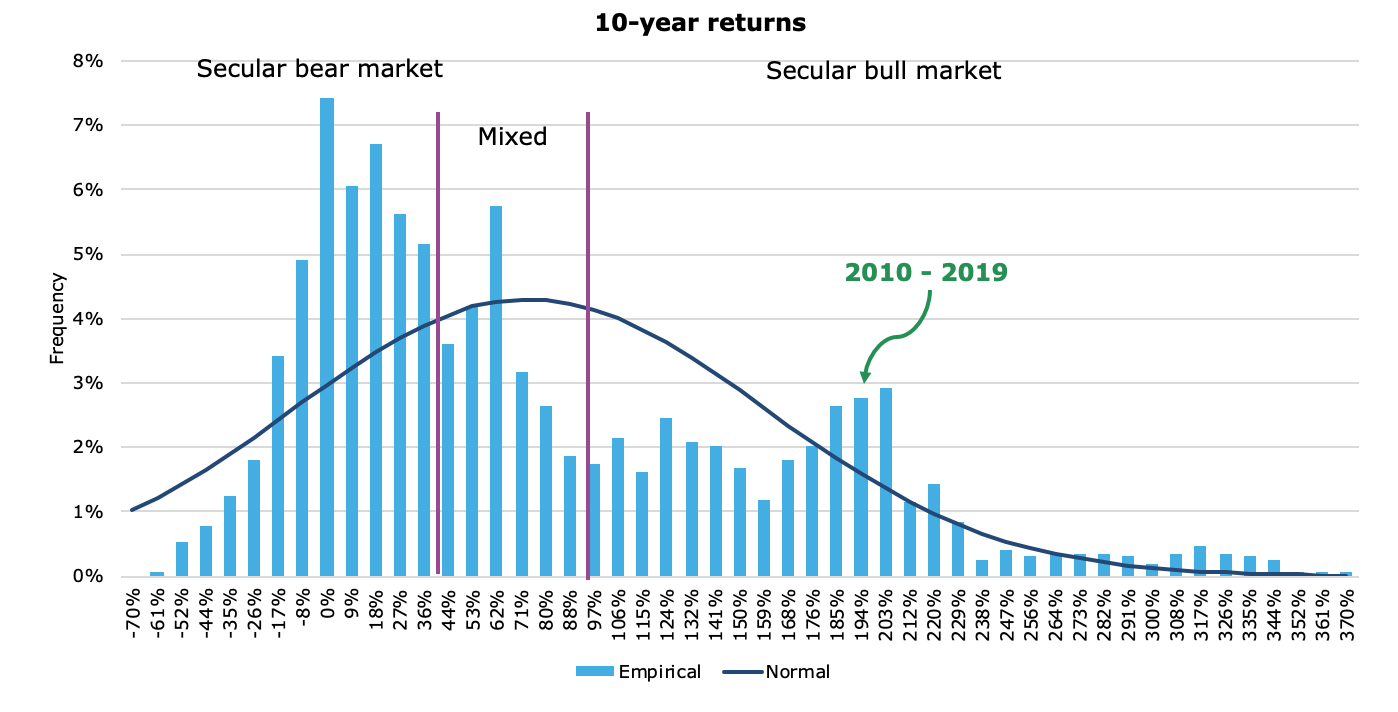 10-year returns

Secular bear market

Mixed

Secular bull market

2010 - 2019

Frequency

8%
7%
6%
5%
4%
3%
2%
1%
0%

-70%
-61%
-52%
-44%
-35%
-26%
-17%
-8%
0%
9%
18%
27%
36%
44%
53%
62%
71%
80%
88%
97%
106%
115%
124%
132%
141%
150%
159%
168%
176%
185%
194%
203%
212%
220%
229%
238%
247%
256%
264%
273%
282%
291%
300%
308%
317%
326%
335%
344%
352%
361%
370%

Empirical
Normal